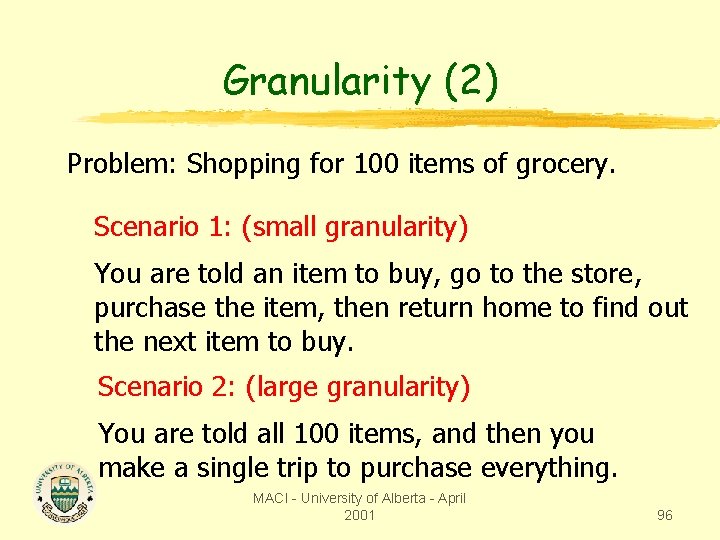 Granularity (2)

Problem: Shopping for 100 items of grocery.

Scenario 1: (small granularity)

You are told an item to buy, go to the store, purchase the item, then return home to find out the next item to buy.

Scenario 2: (large granularity)

You are told all 100 items, and then you make a single trip to purchase everything.

UNIVERSITY OF ALBERTA

MACI - University of Alberta - April 2001

96